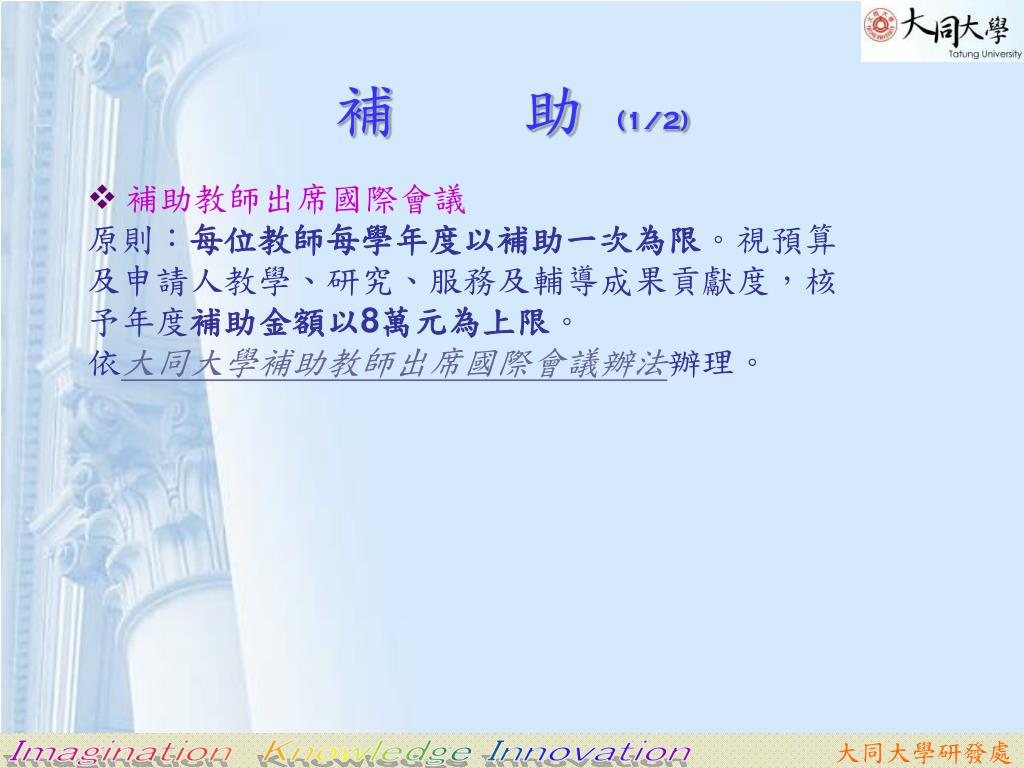 大同大學
Tatung University

補　助 (1/2)

❖ 補助教師出席國際會議

原則：每位教師每學年度以補助一次為限。視預算及申請人教學、研究、服務及輔導成果貢獻度，核予年度補助金額以8萬元為上限。

依大同大學補助教師出席國際會議辦法辦理。

Imagination Knowledge Innovation　大同大學研發處